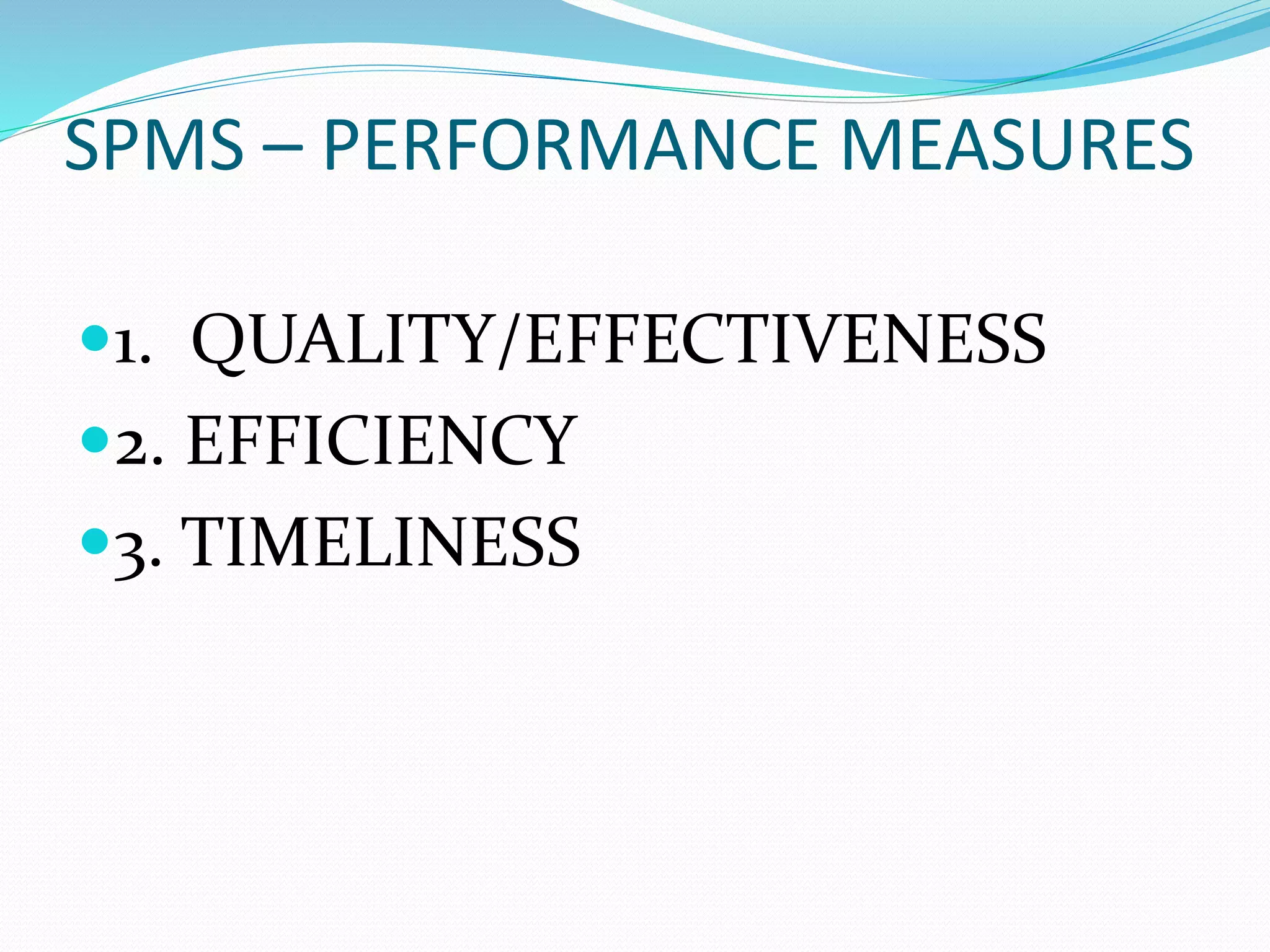 SPMS – PERFORMANCE MEASURES

1. QUALITY/EFFECTIVENESS
2. EFFICIENCY
3. TIMELINESS